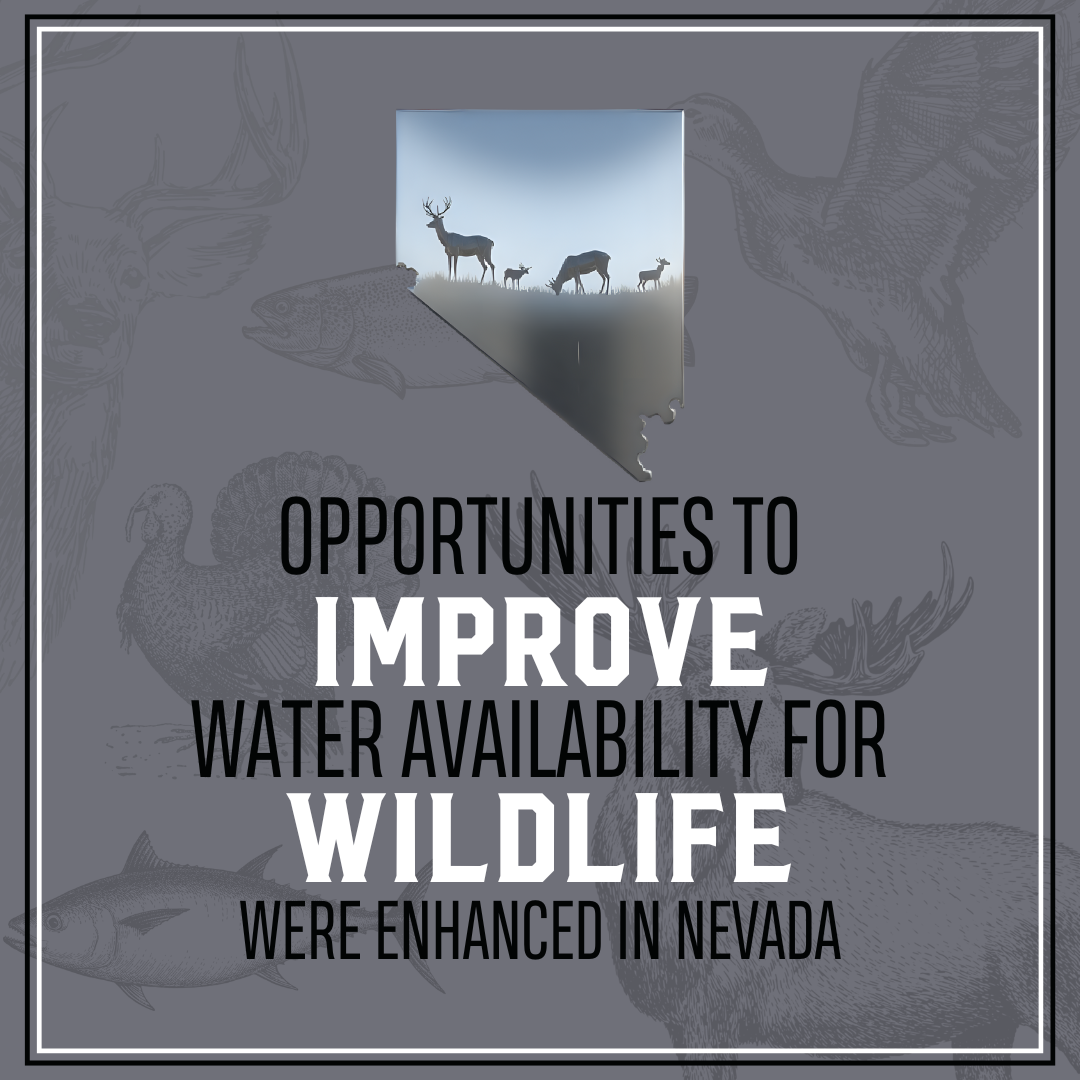 OPPORTUNITIES TO
IMPROVE
WATER AVAILABILITY FOR
WILDLIFE
WERE ENHANCED IN NEVADA